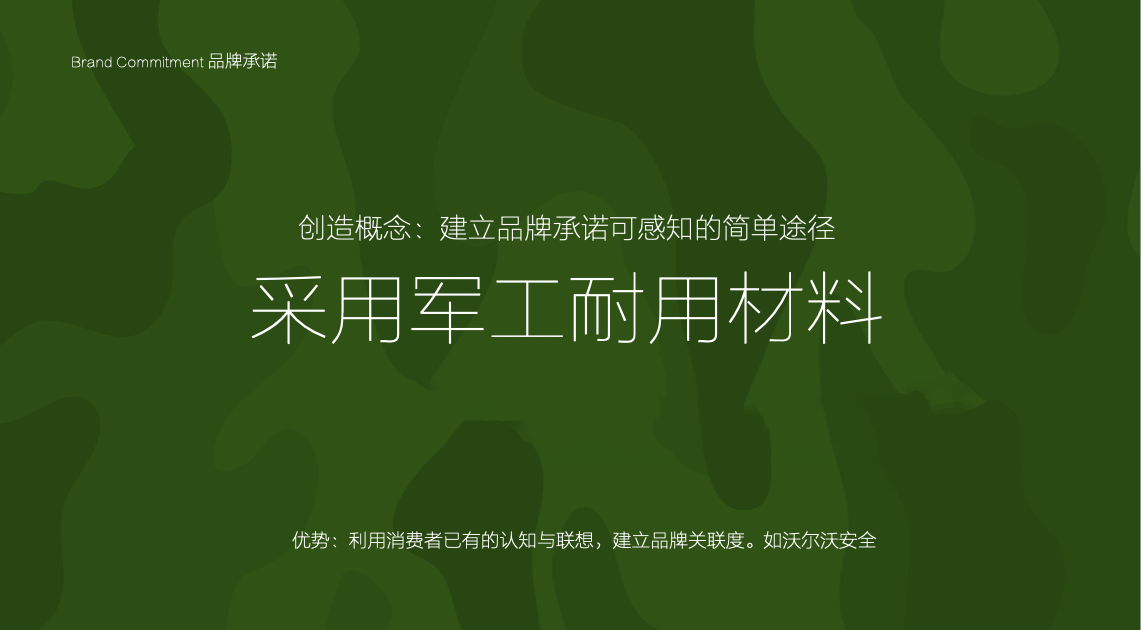 Brand Commitment 品牌承诺

创造概念：建立品牌承诺可感知的简单途径

采用军工耐用材料

优势：利用消费者已有的认知与联想，建立品牌关联度。如沃尔沃安全